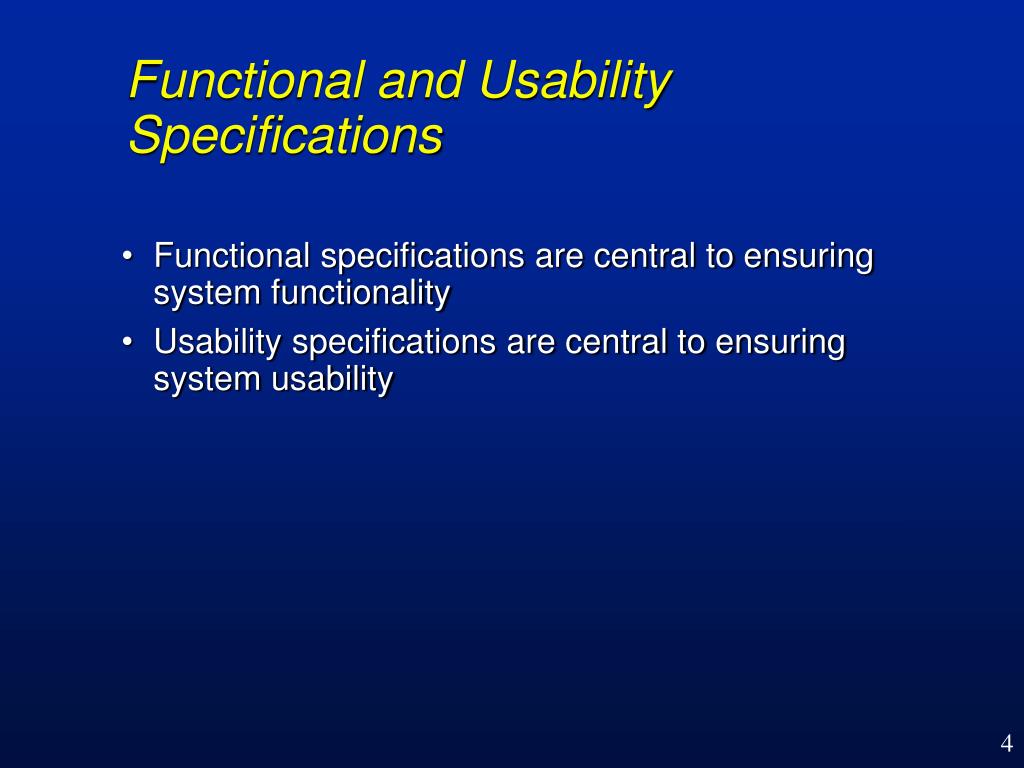 Functional and Usability Specifications

• Functional specifications are central to ensuring system functionality
• Usability specifications are central to ensuring system usability

4